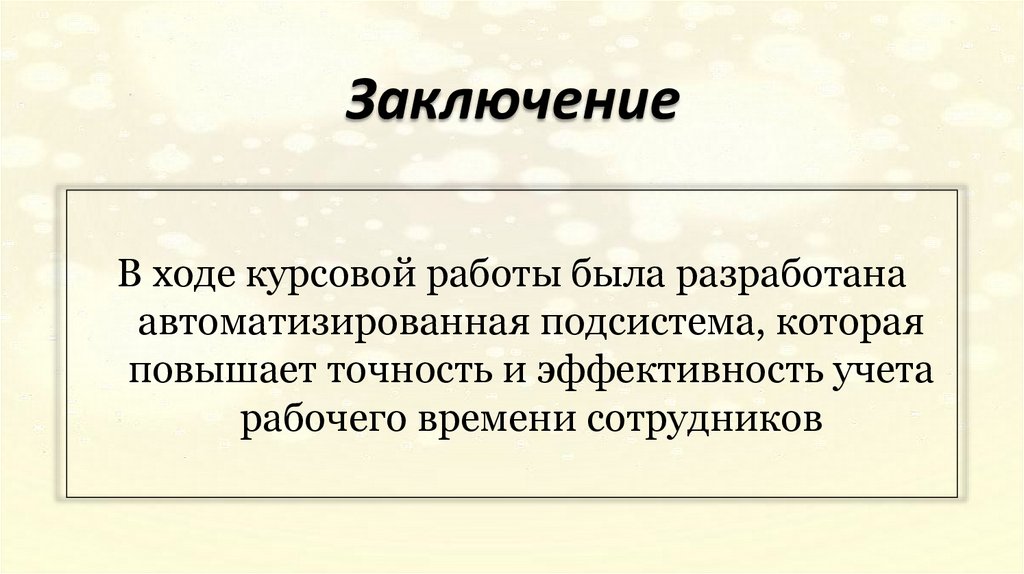 Заключение

В ходе курсовой работы была разработана автоматизированная подсистема, которая повышает точность и эффективность учета рабочего времени сотрудников